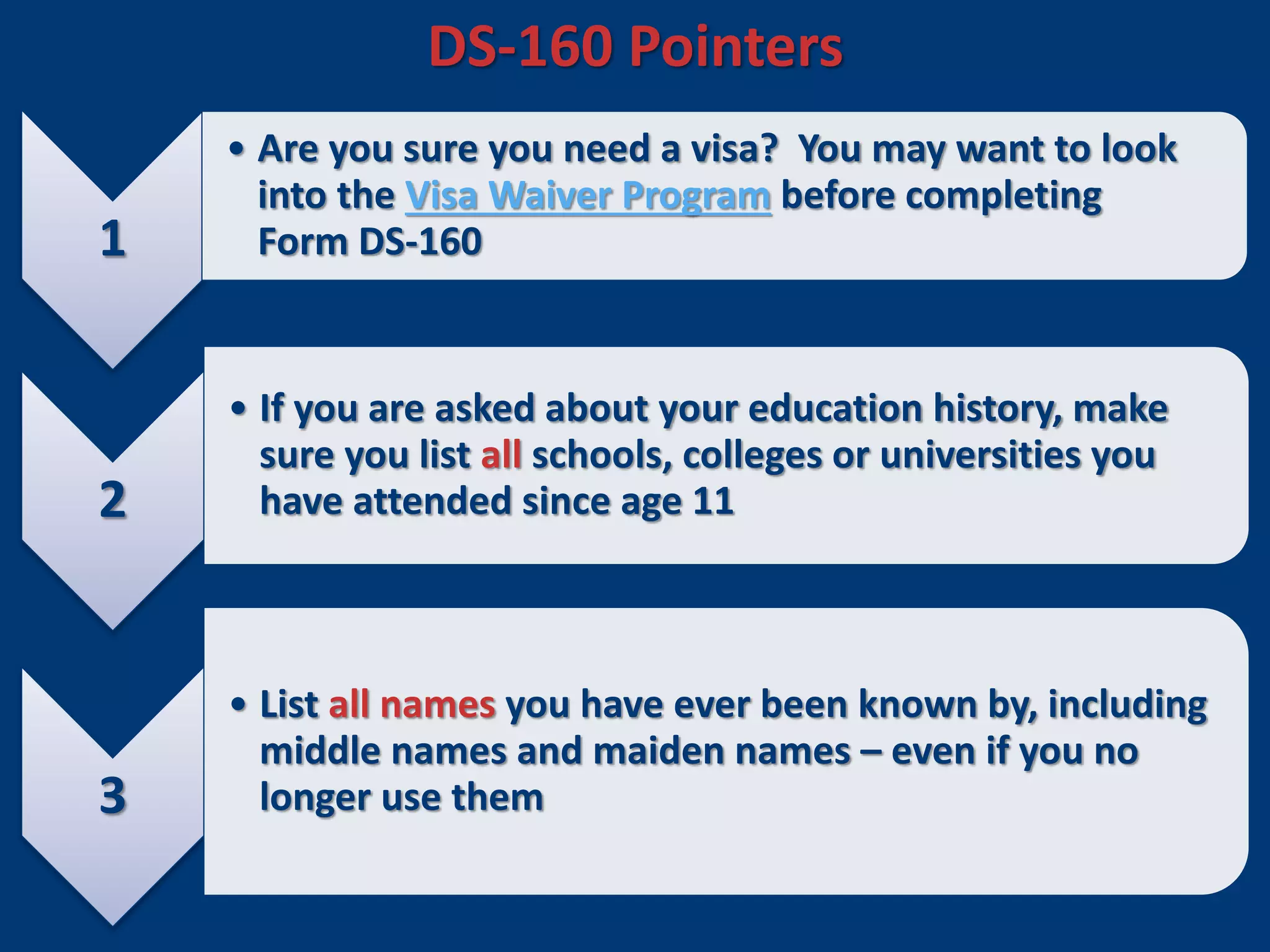 DS-160 Pointers

1

• Are you sure you need a visa? You may want to look into the Visa Waiver Program before completing Form DS-160

2

• If you are asked about your education history, make sure you list all schools, colleges or universities you have attended since age 11

3

• List all names you have ever been known by, including middle names and maiden names – even if you no longer use them